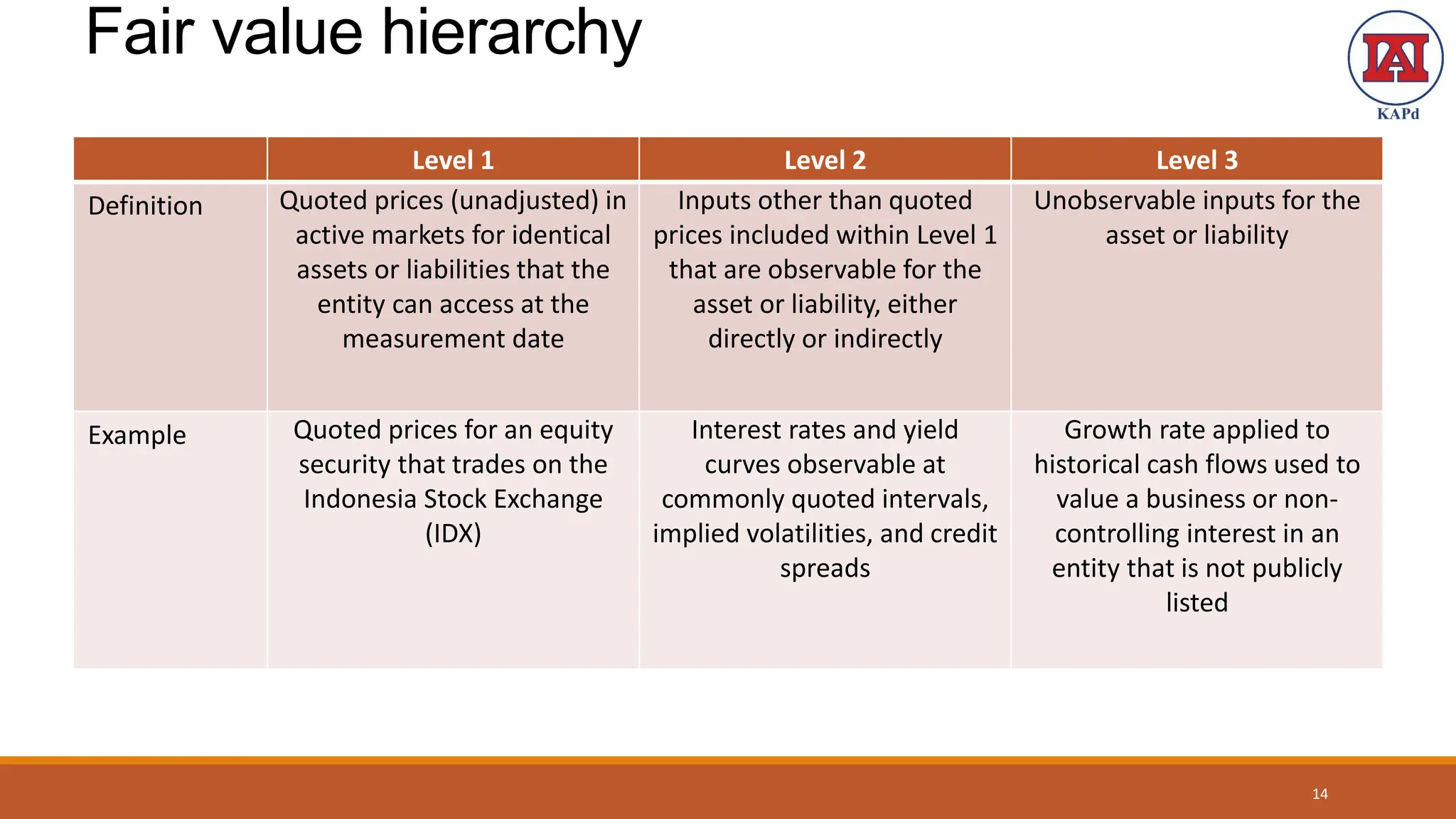 Fair value hierarchy

IAI
KAPd

| | Level 1 | Level 2 | Level 3 |
|---|---|---|---|
| Definition | Quoted prices (unadjusted) in active markets for identical assets or liabilities that the entity can access at the measurement date | Inputs other than quoted prices included within Level 1 that are observable for the asset or liability, either directly or indirectly | Unobservable inputs for the asset or liability |
| Example | Quoted prices for an equity security that trades on the Indonesia Stock Exchange (IDX) | Interest rates and yield curves observable at commonly quoted intervals, implied volatilities, and credit spreads | Growth rate applied to historical cash flows used to value a business or non-controlling interest in an entity that is not publicly listed |

14